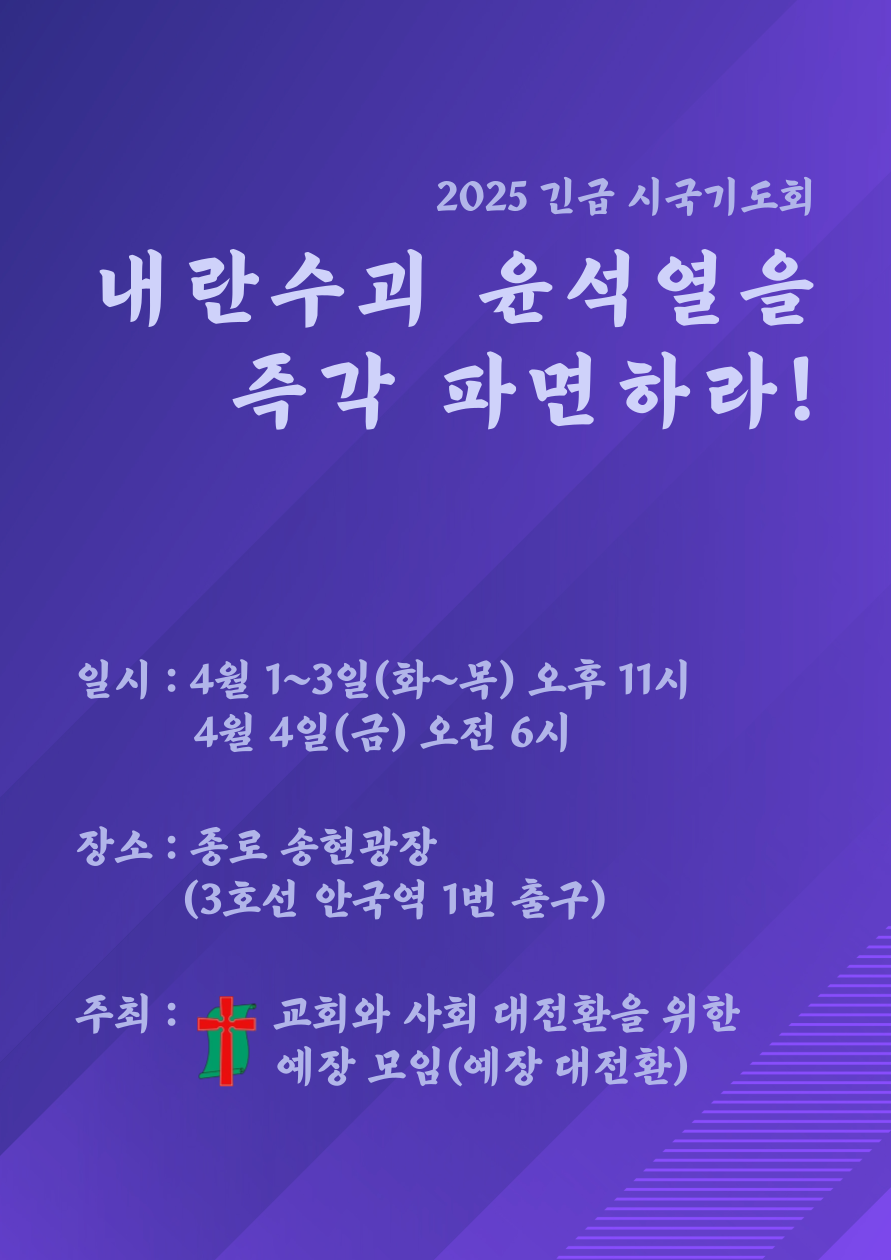 2025 긴급 시국기도회

내란수괴 윤석열을 즉각 파면하라!

일시 : 4월 1~3일(화~목) 오후 11시
4월 4일(금) 오전 6시

장소 : 종로 송현광장
(3호선 안국역 1번 출구)

주최 : 교회와 사회 대전환을 위한
예장 모임(예장 대전환)